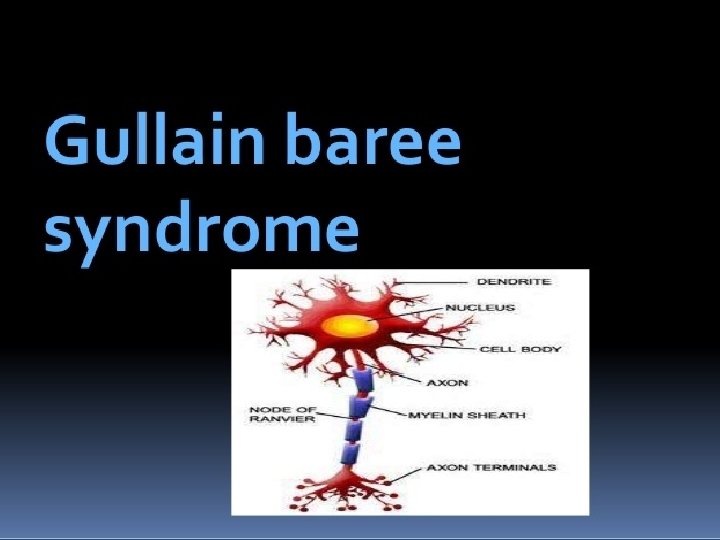 Gullain baree syndrome

DENDRITE
NUCLEUS
CELL BODY
AXON
NODE OF RANVIER
MYELIN SHEATH
AXON TERMINALS